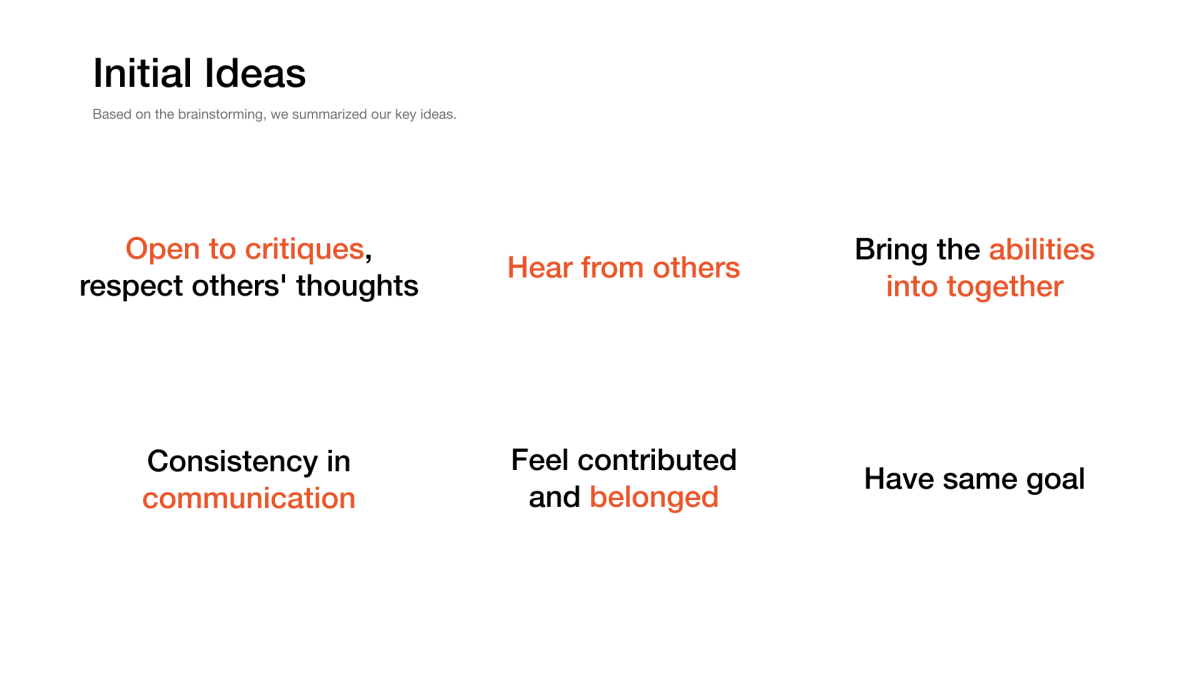 Initial Ideas

Based on the brainstorming, we summarized our key ideas.

Open to critiques, respect others' thoughts

Hear from others

Bring the abilities into together

Consistency in communication

Feel contributed and belonged

Have same goal